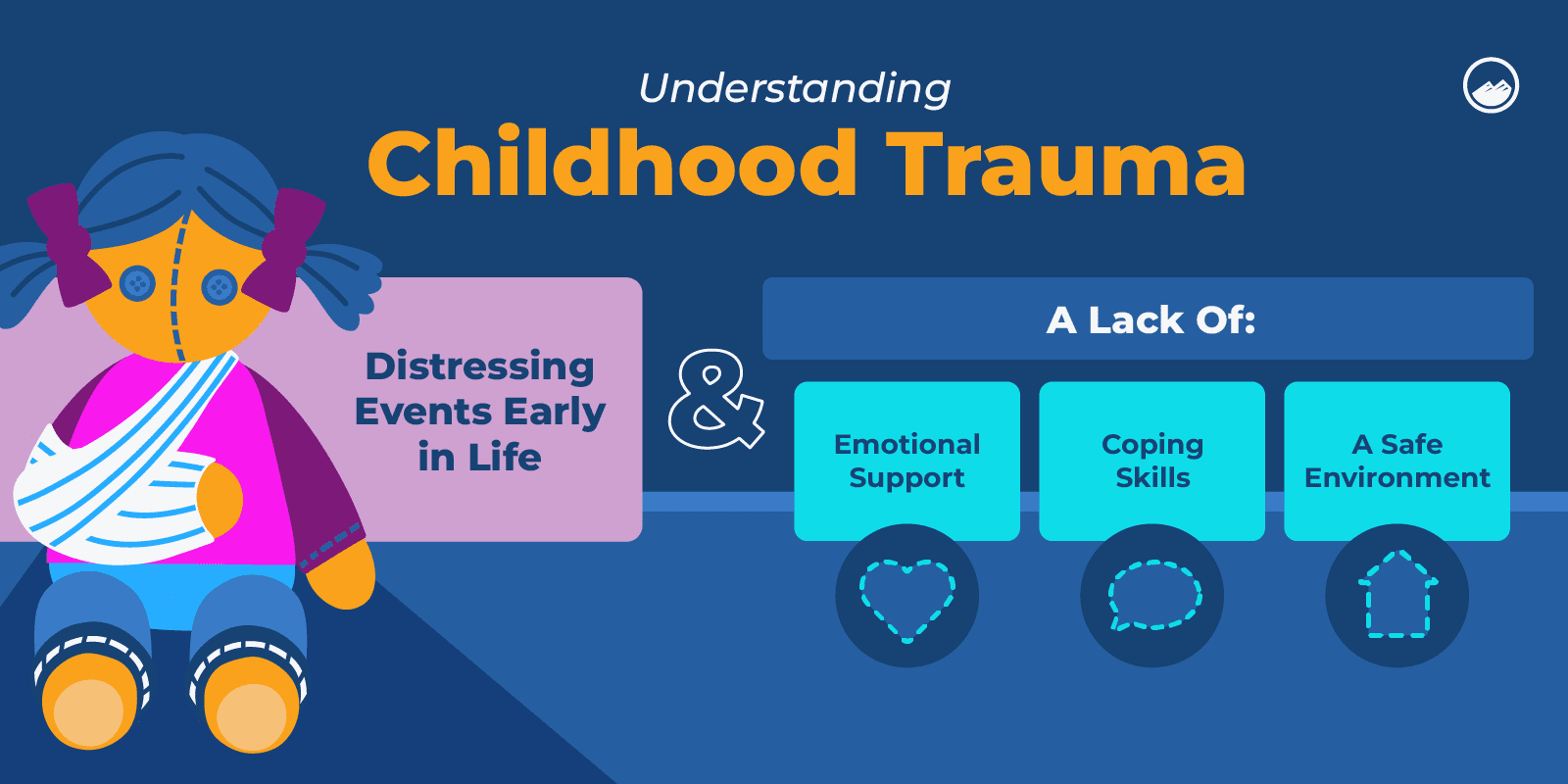 Understanding
Childhood Trauma

Distressing Events Early in Life

&

A Lack Of:

Emotional Support

Coping Skills

A Safe Environment